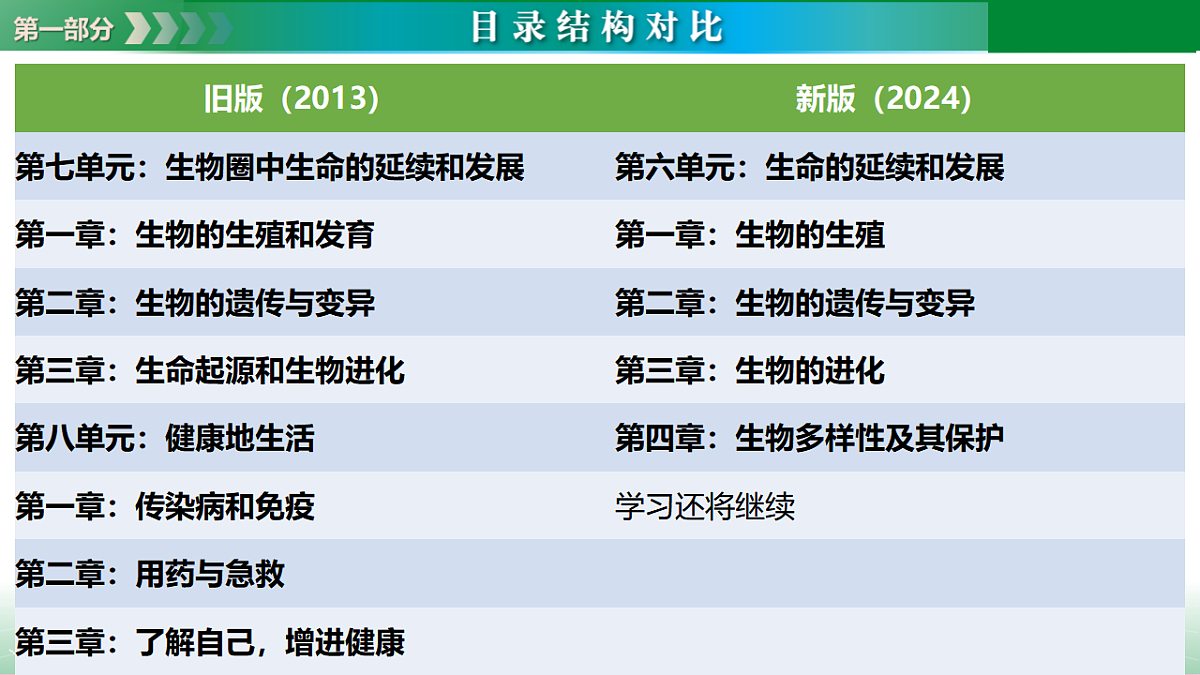 第一部分

目录结构对比

| 旧版（2013） | 新版（2024） |
|---|---|
| 第七单元：生物圈中生命的延续和发展 | 第六单元：生命的延续和发展 |
| 第一章：生物的生殖和发育 | 第一章：生物的生殖 |
| 第二章：生物的遗传与变异 | 第二章：生物的遗传与变异 |
| 第三章：生命起源和生物进化 | 第三章：生物的进化 |
| 第八单元：健康地生活 | 第四章：生物多样性及其保护 |
| 第一章：传染病和免疫 | 学习还将继续 |
| 第二章：用药与急救 | |
| 第三章：了解自己，增进健康 | |